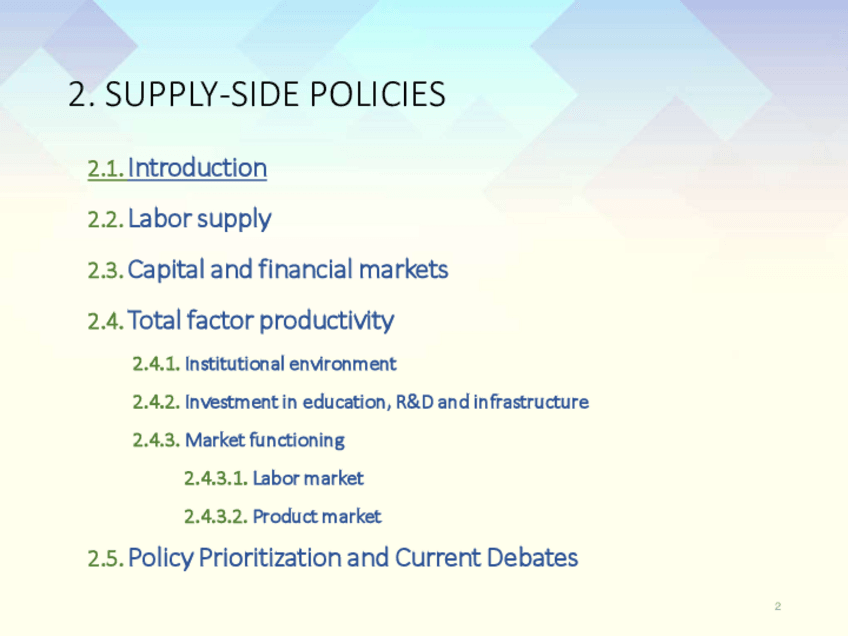 2. SUPPLY-SIDE POLICIES

2.1. Introduction

2.2. Labor supply

2.3. Capital and financial markets

2.4. Total factor productivity

2.4.1. Institutional environment

2.4.2. Investment in education, R&D and infrastructure

2.4.3. Market functioning

2.4.3.1. Labor market

2.4.3.2. Product market

2.5. Policy Prioritization and Current Debates

2